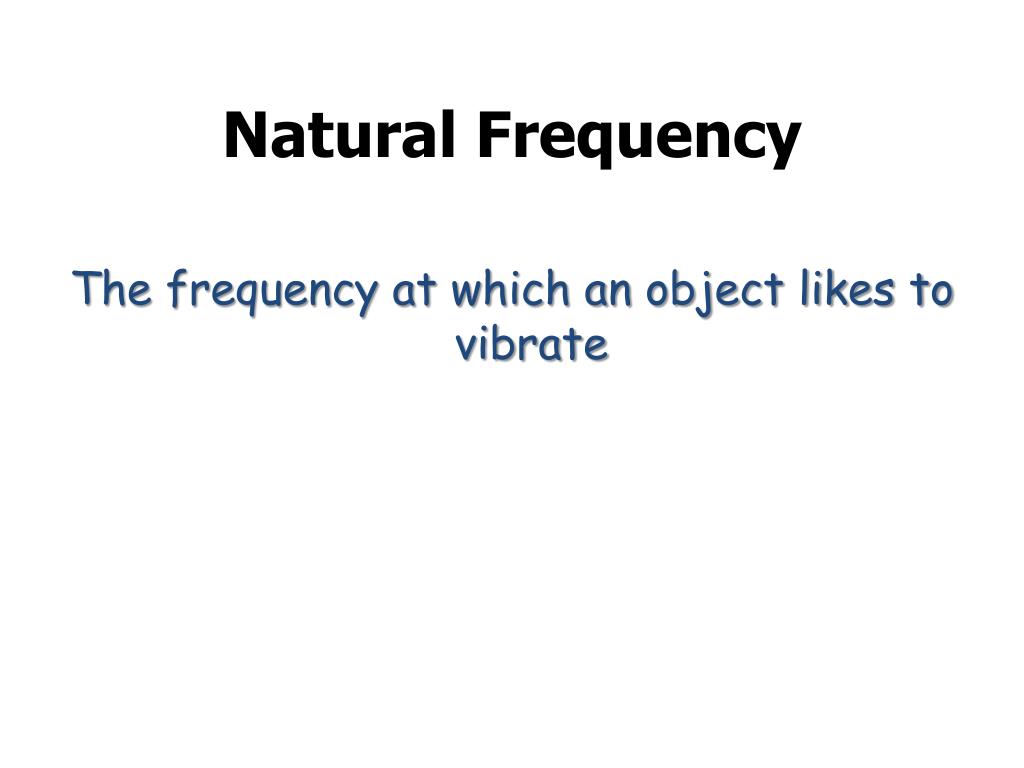 Natural Frequency

The frequency at which an object likes to vibrate